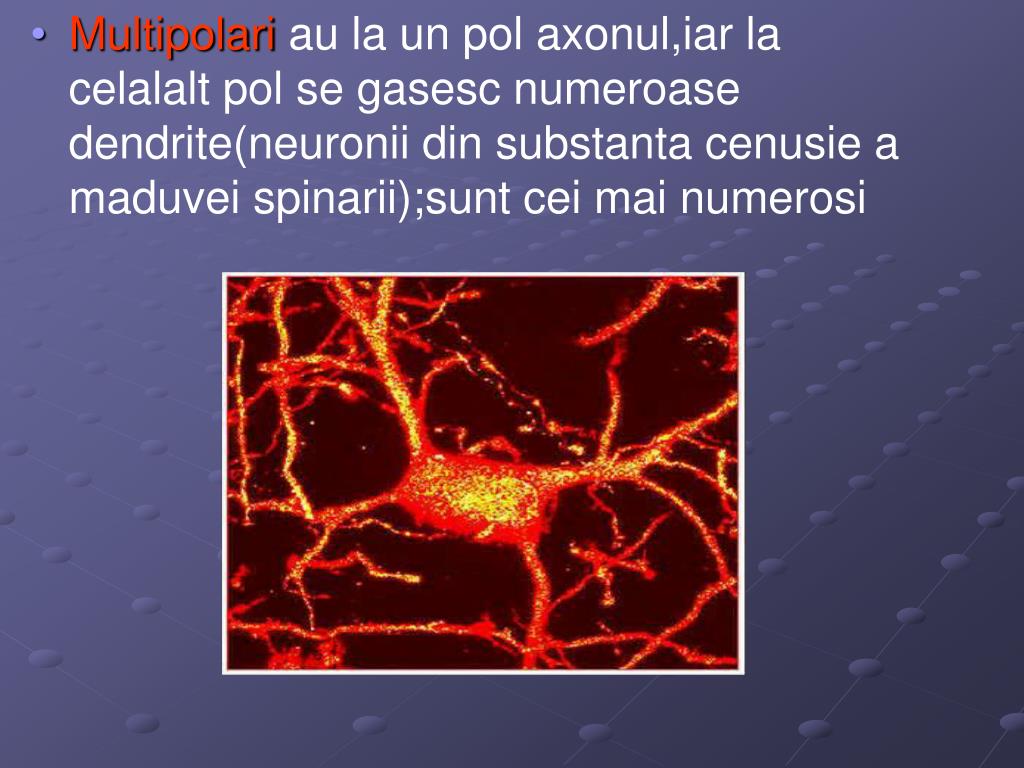 • Multipolari au la un pol axonul,iar la celalalt pol se gasesc numeroase dendrite(neuronii din substanta cenusie a maduvei spinarii);sunt cei mai numerosi